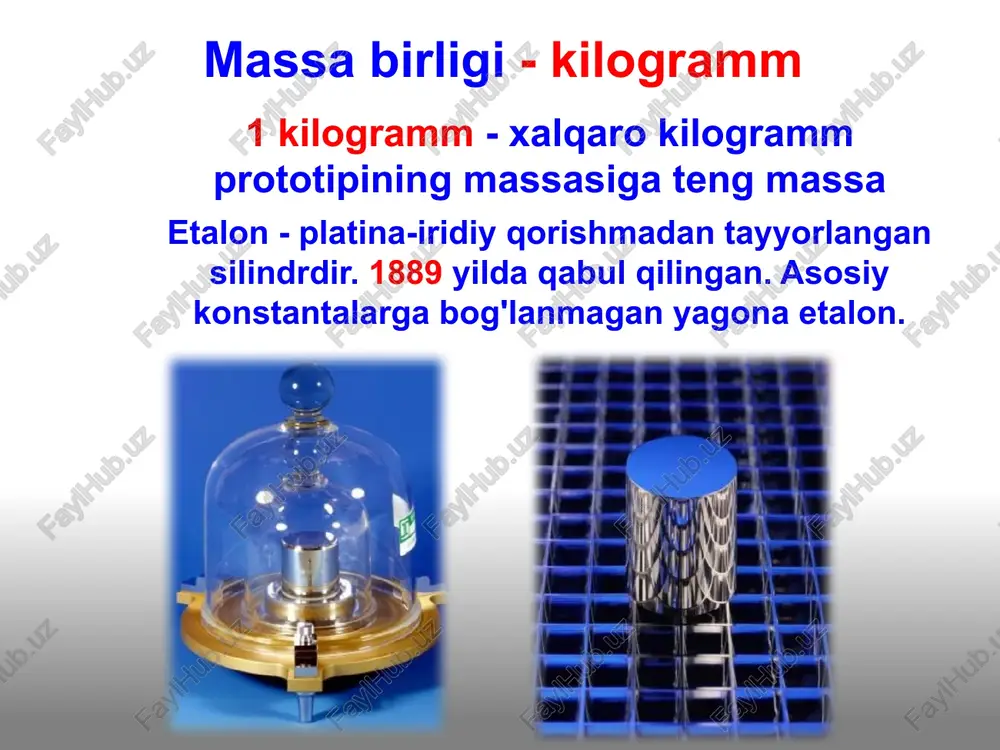 Massa birligi - kilogramm

1 kilogramm - xalqaro kilogramm prototipining massasiga teng massa

Etalon - platina-iridiy qorishmadan tayyorlangan silindrdir. 1889 yilda qabul qilingan. Asosiy konstantalarga bog'lanmagan yagona etalon.

FaylHub.uz